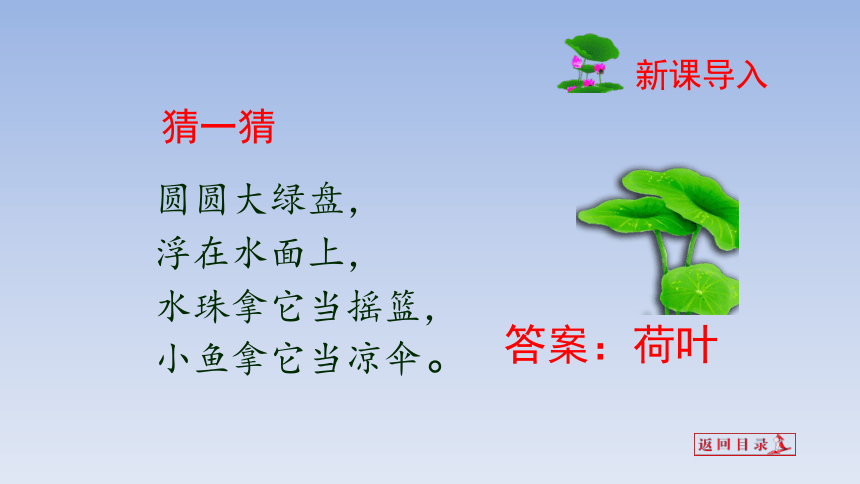 新课导入

猜一猜

圆圆大绿盘，
浮在水面上，
水珠拿它当摇篮，
小鱼拿它当凉伞。

答案：荷叶

返回目录